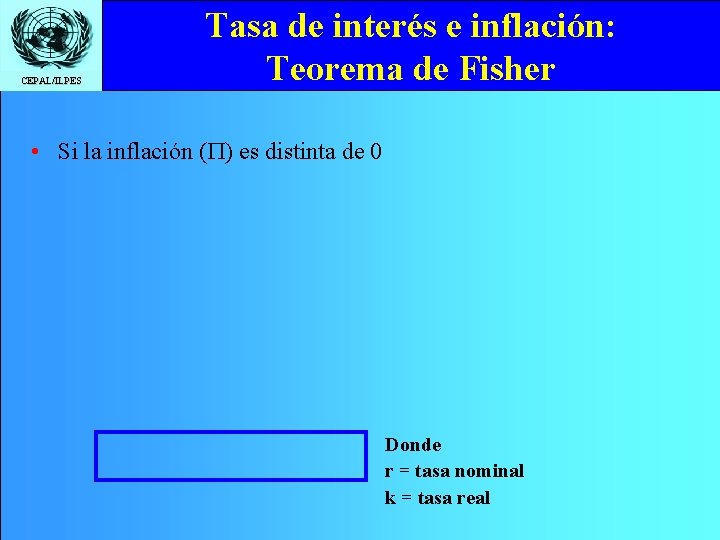 CEPAL/ILPES

Tasa de interés e inflación: Teorema de Fisher

• Si la inflación ($\Pi$) es distinta de 0

Donde
r = tasa nominal
k = tasa real